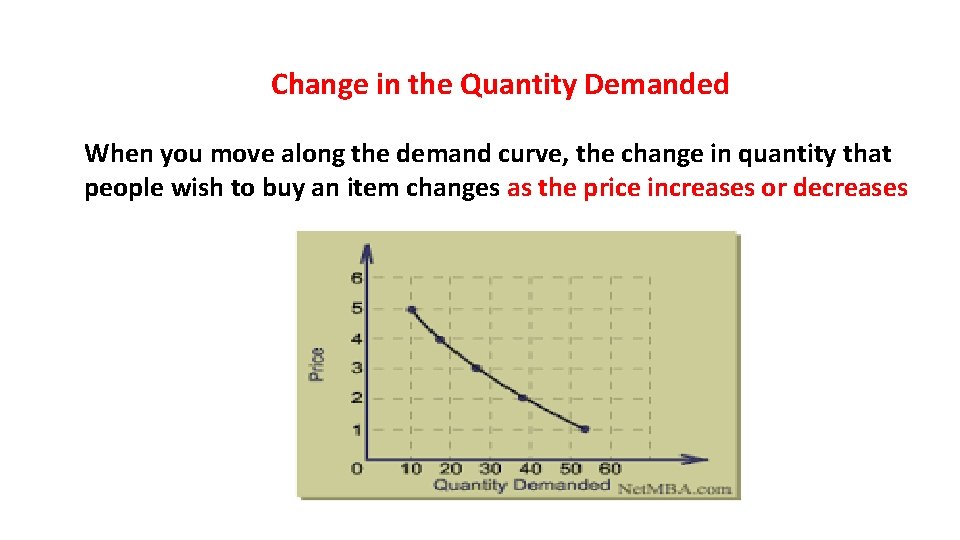 Change in the Quantity Demanded

When you move along the demand curve, the change in quantity that people wish to buy an item changes as the price increases or decreases

Price

6
5
4
3
2
1
0

10 20 30 40 50 60

Quantity Demanded

NetMBA.com